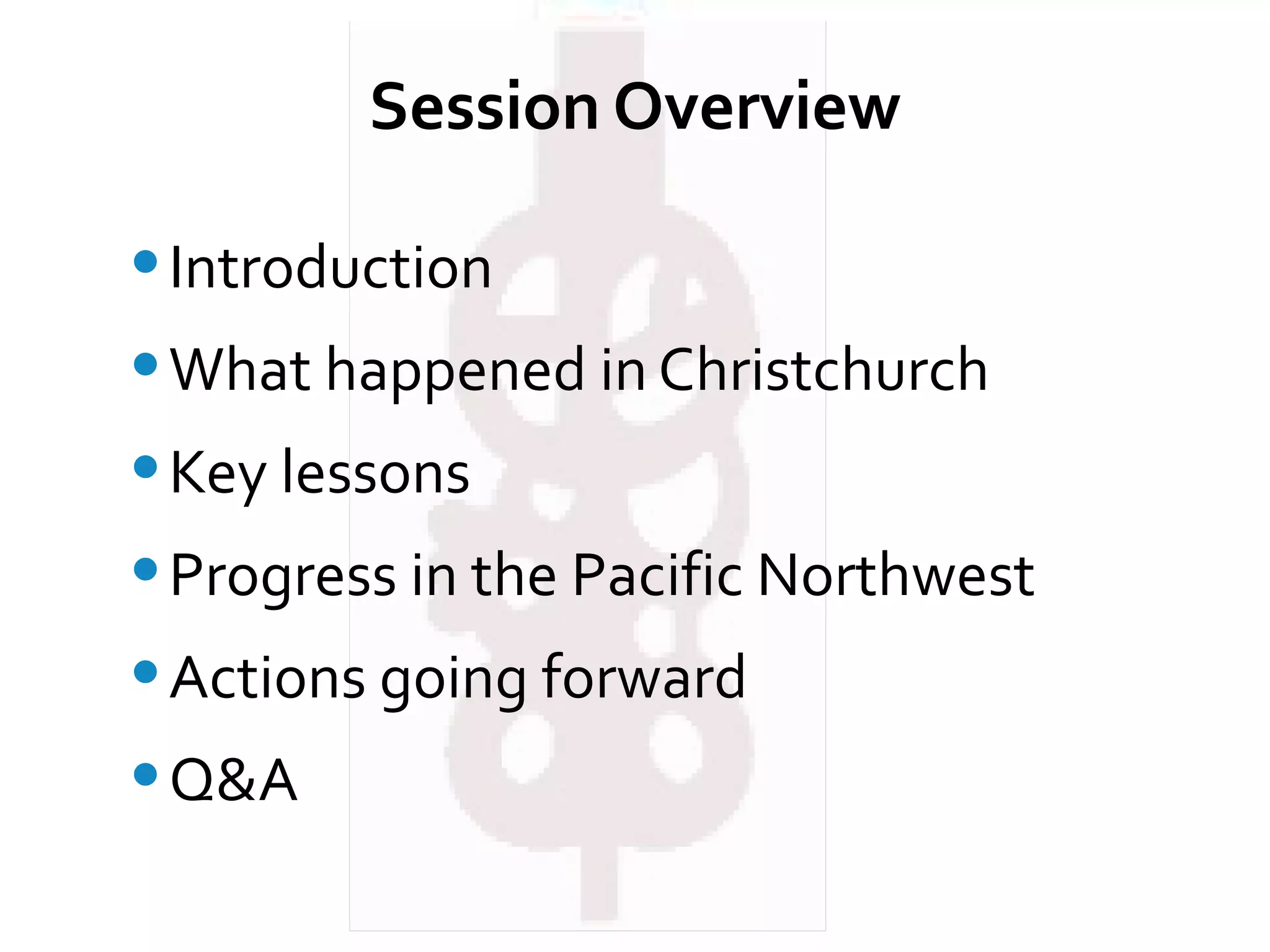 Session Overview

• Introduction
• What happened in Christchurch
• Key lessons
• Progress in the Pacific Northwest
• Actions going forward
• Q&A